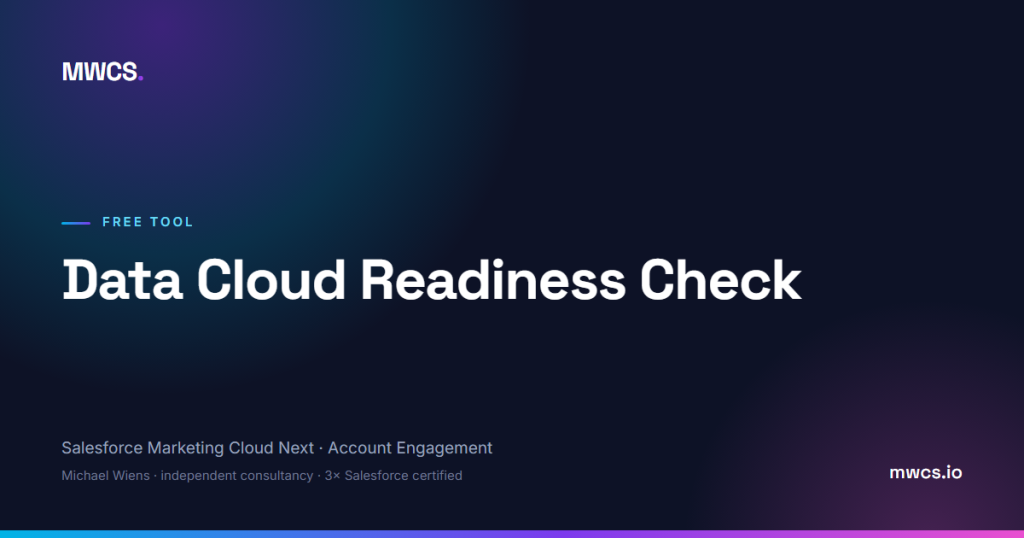 MWCS.

FREE TOOL

Data Cloud Readiness Check

Salesforce Marketing Cloud Next · Account Engagement

Michael Wiens · independent consultancy · 3× Salesforce certified

mwcs.io